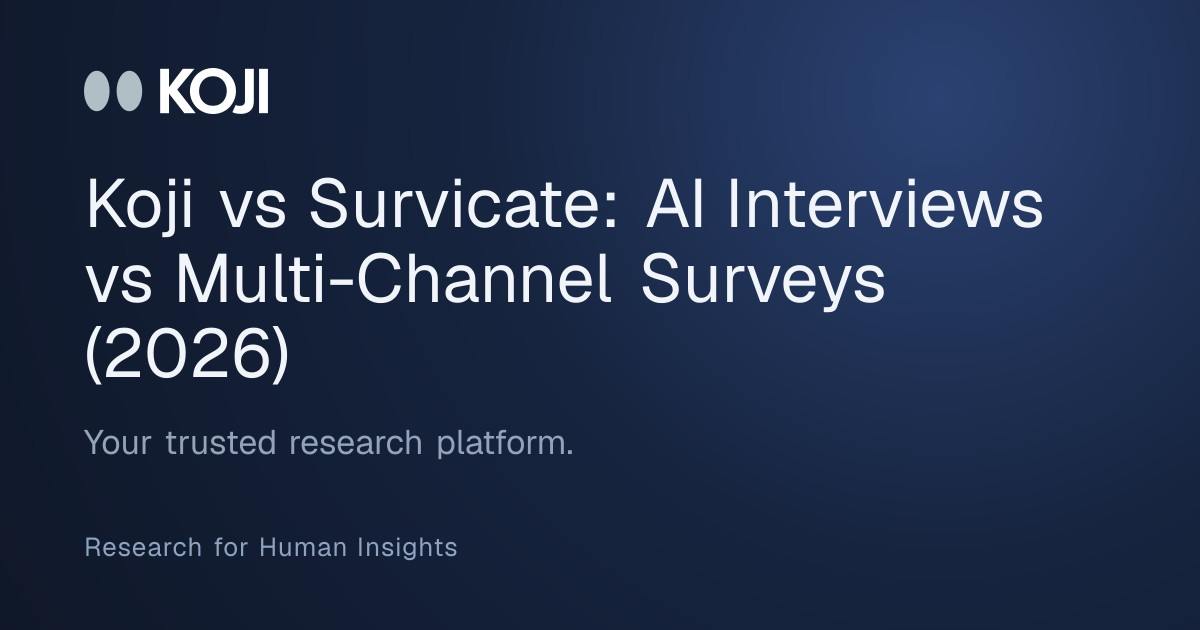 KOJI

Koji vs Survicate: AI Interviews vs Multi-Channel Surveys (2026)

Your trusted research platform.

Research for Human Insights